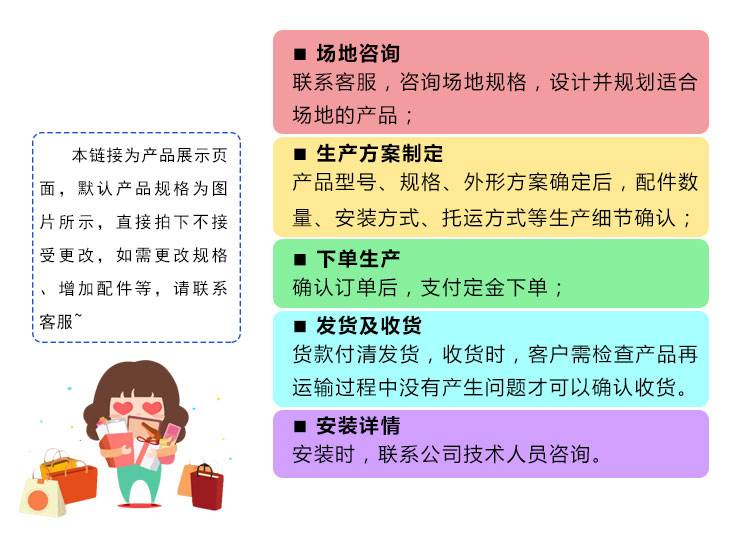 本链接为产品展示页面，默认产品规格为图片所示，直接拍下不接受更改，如需更改规格、增加配件等，请联系客服~

■ 场地咨询
联系客服，咨询场地规格，设计并规划适合场地的产品；

■ 生产方案制定
产品型号、规格、外形方案确定后，配件数量、安装方式、托运方式等生产细节确认；

■ 下单生产
确认订单后，支付定金下单；

■ 发货及收货
货款付清发货，收货时，客户需检查产品再运输过程中没有产生问题才可以确认收货。

■ 安装详情
安装时，联系公司技术人员咨询。